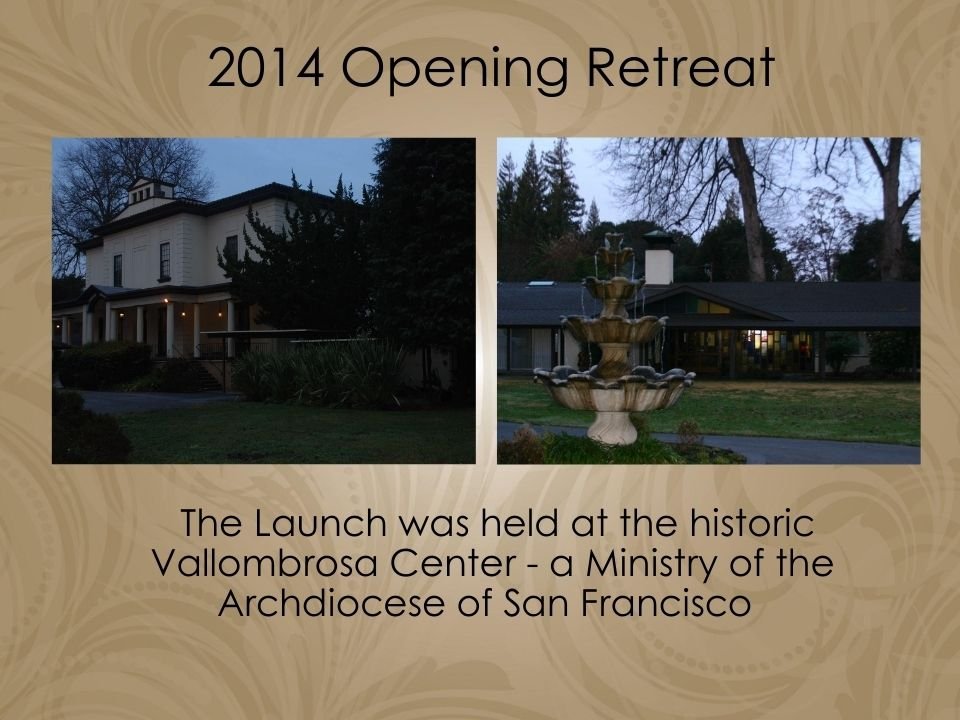 2014 Opening Retreat

The Launch was held at the historic Vallombrosa Center - a Ministry of the Archdiocese of San Francisco